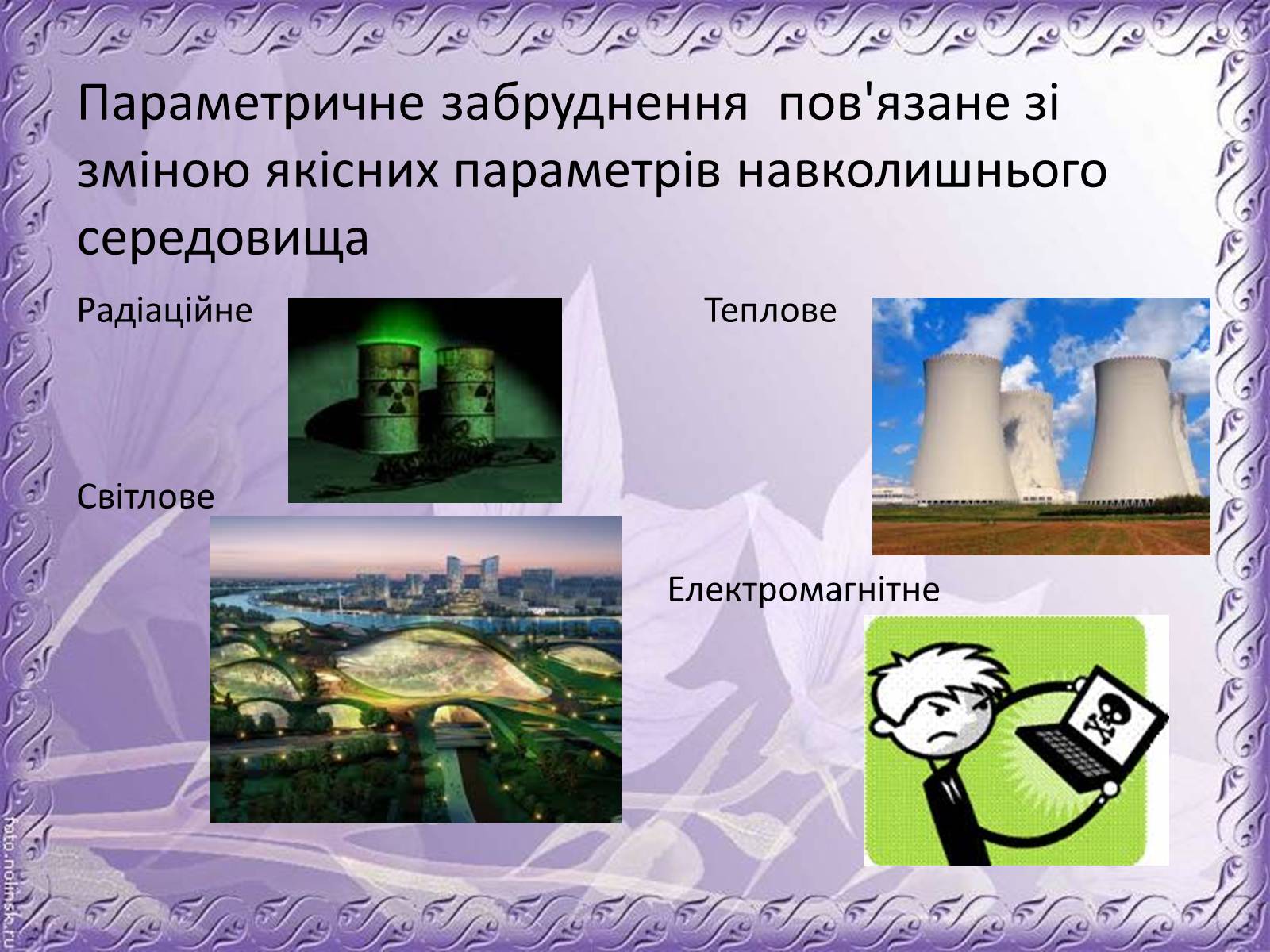 Параметричне забруднення пов'язане зі зміною якісних параметрів навколишнього середовища

Радіаційне

Теплове

Світлове

Електромагнітне

foto.nolinsk.ru